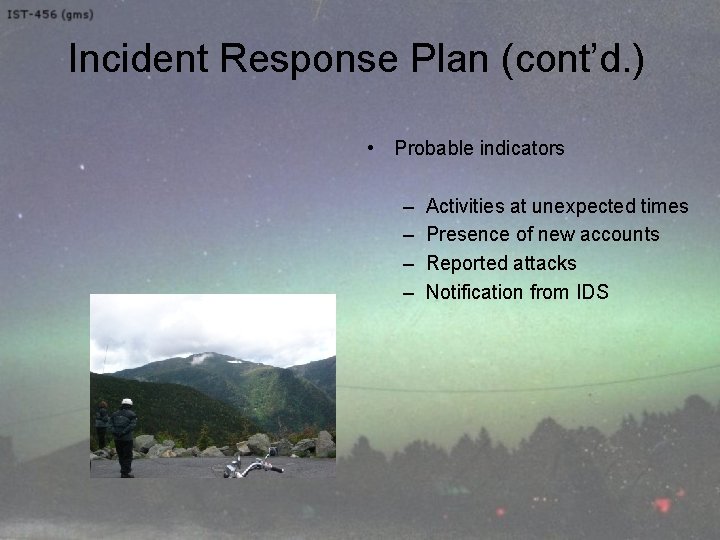 IST-456 (gms)

Incident Response Plan (cont'd.)

• Probable indicators

– Activities at unexpected times
– Presence of new accounts
– Reported attacks
– Notification from IDS